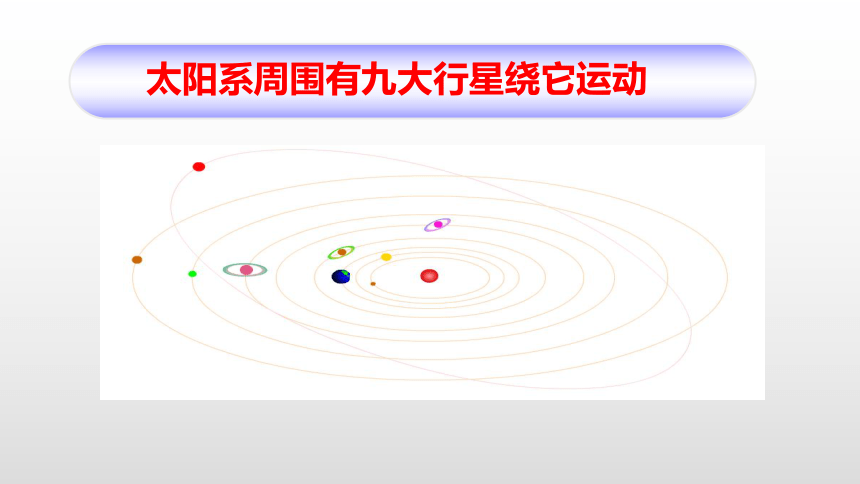 太阳系周围有九大行星绕它运动